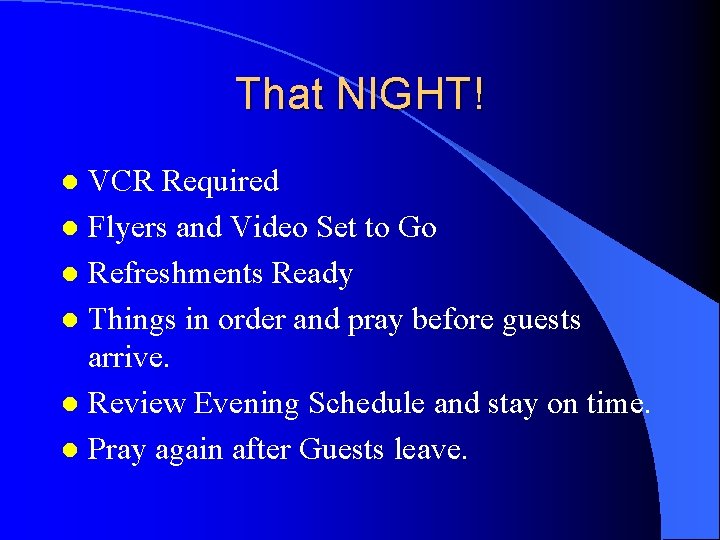 That NIGHT!

- VCR Required
- Flyers and Video Set to Go
- Refreshments Ready
- Things in order and pray before guests arrive.
- Review Evening Schedule and stay on time.
- Pray again after Guests leave.